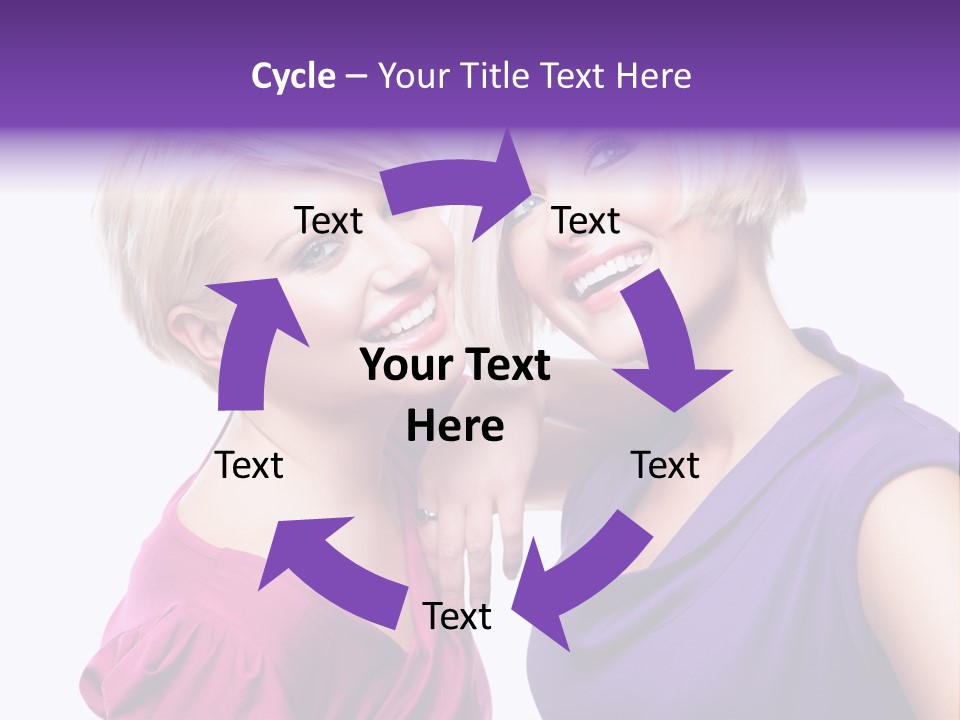 Cycle – Your Title Text Here

Text

Text

Your Text Here

Text

Text

Text